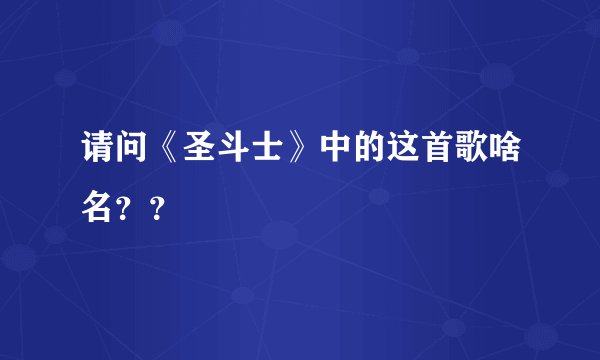 请问《圣斗士》中的这首歌啥名？？